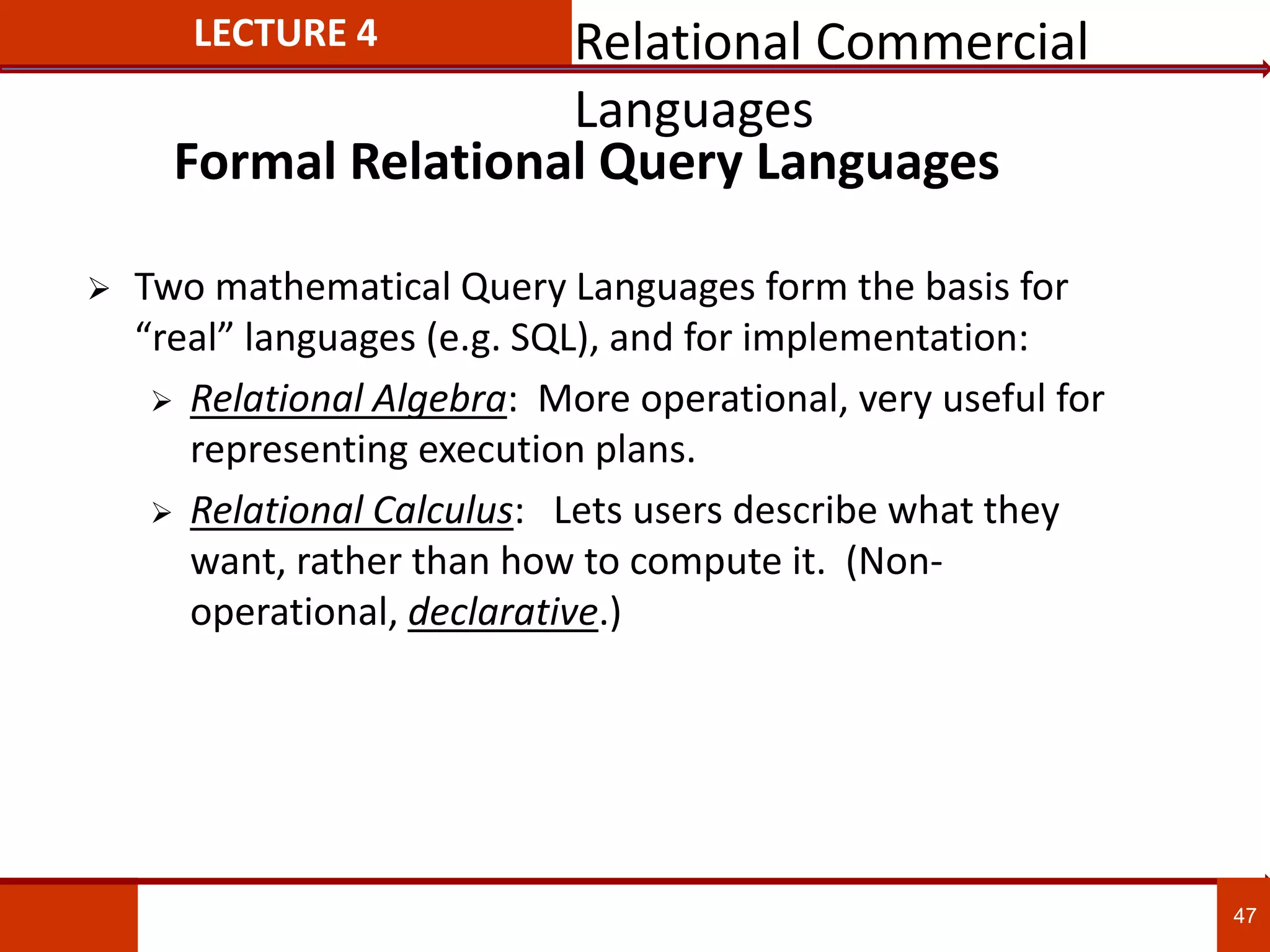 LECTURE 4

Relational Commercial Languages

Formal Relational Query Languages

➢ Two mathematical Query Languages form the basis for “real” languages (e.g. SQL), and for implementation:

➢ Relational Algebra: More operational, very useful for representing execution plans.

➢ Relational Calculus: Lets users describe what they want, rather than how to compute it. (Non-operational, declarative.)

47